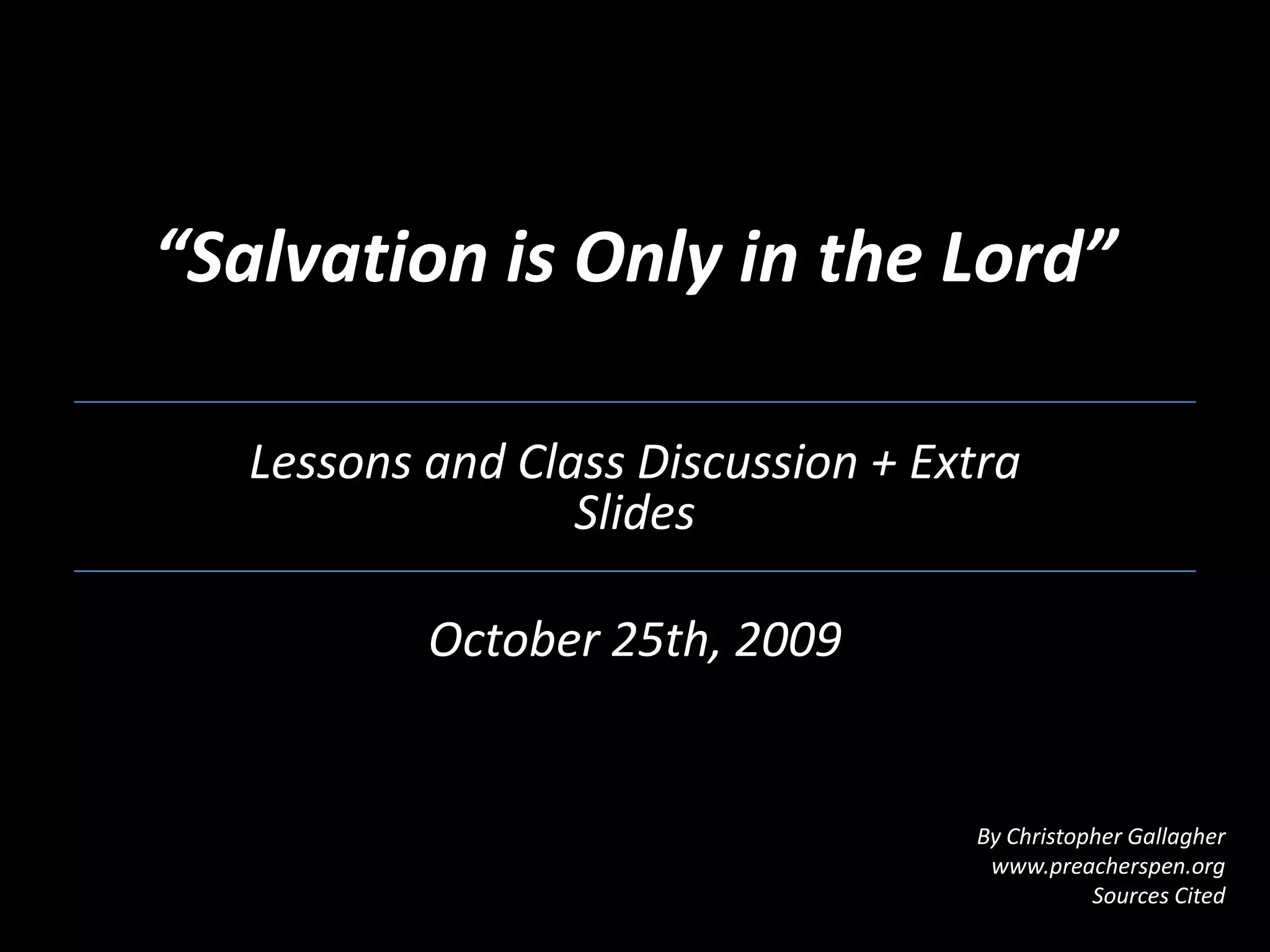 “Salvation is Only in the Lord”

Lessons and Class Discussion + Extra Slides

October 25th, 2009

By Christopher Gallagher
www.preacherspen.org
Sources Cited